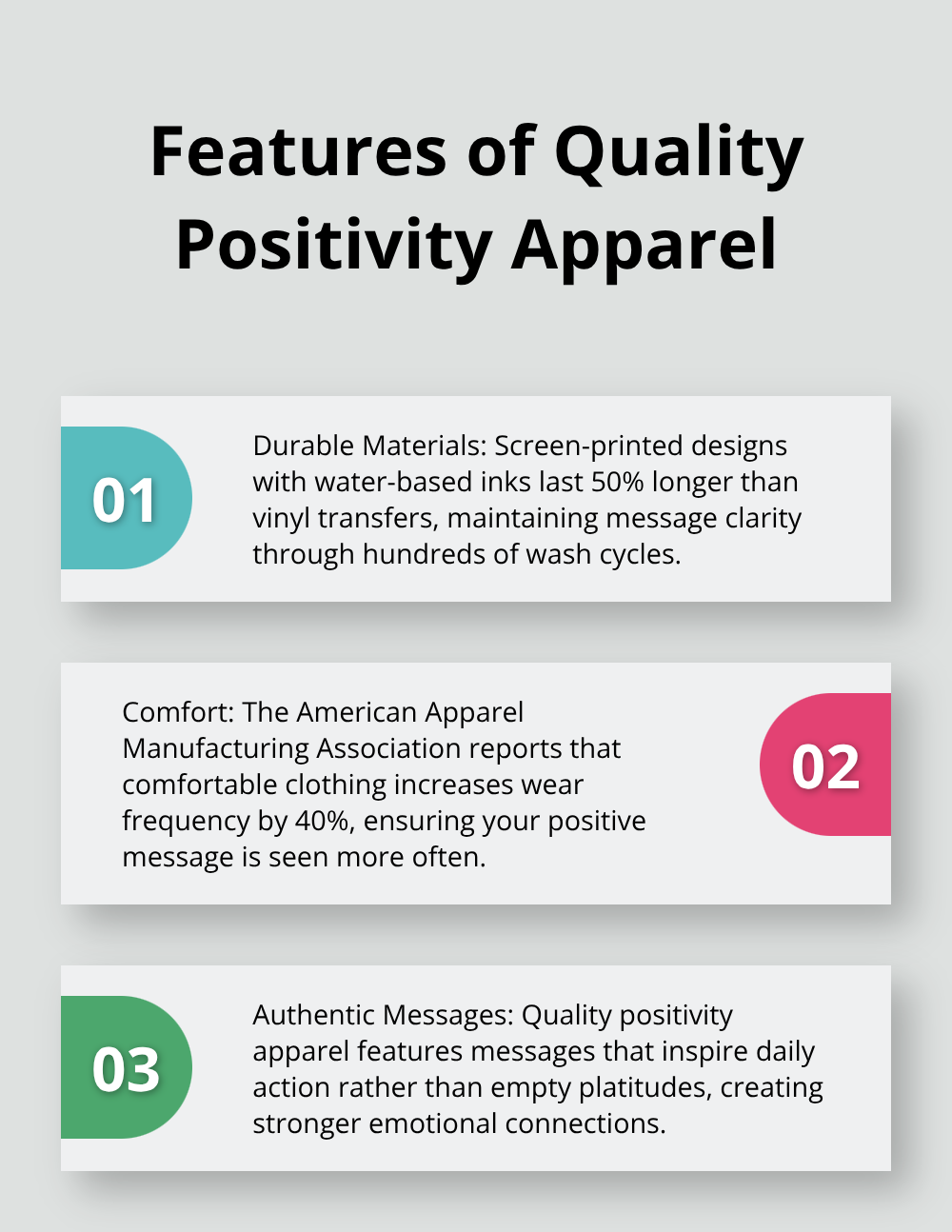 Features of Quality Positivity Apparel

01

Durable Materials: Screen-printed designs with water-based inks last 50% longer than vinyl transfers, maintaining message clarity through hundreds of wash cycles.

Comfort: The American Apparel Manufacturing Association reports that comfortable clothing increases wear frequency by 40%, ensuring your positive message is seen more often.

02

03

Authentic Messages: Quality positivity apparel features messages that inspire daily action rather than empty platitudes, creating stronger emotional connections.